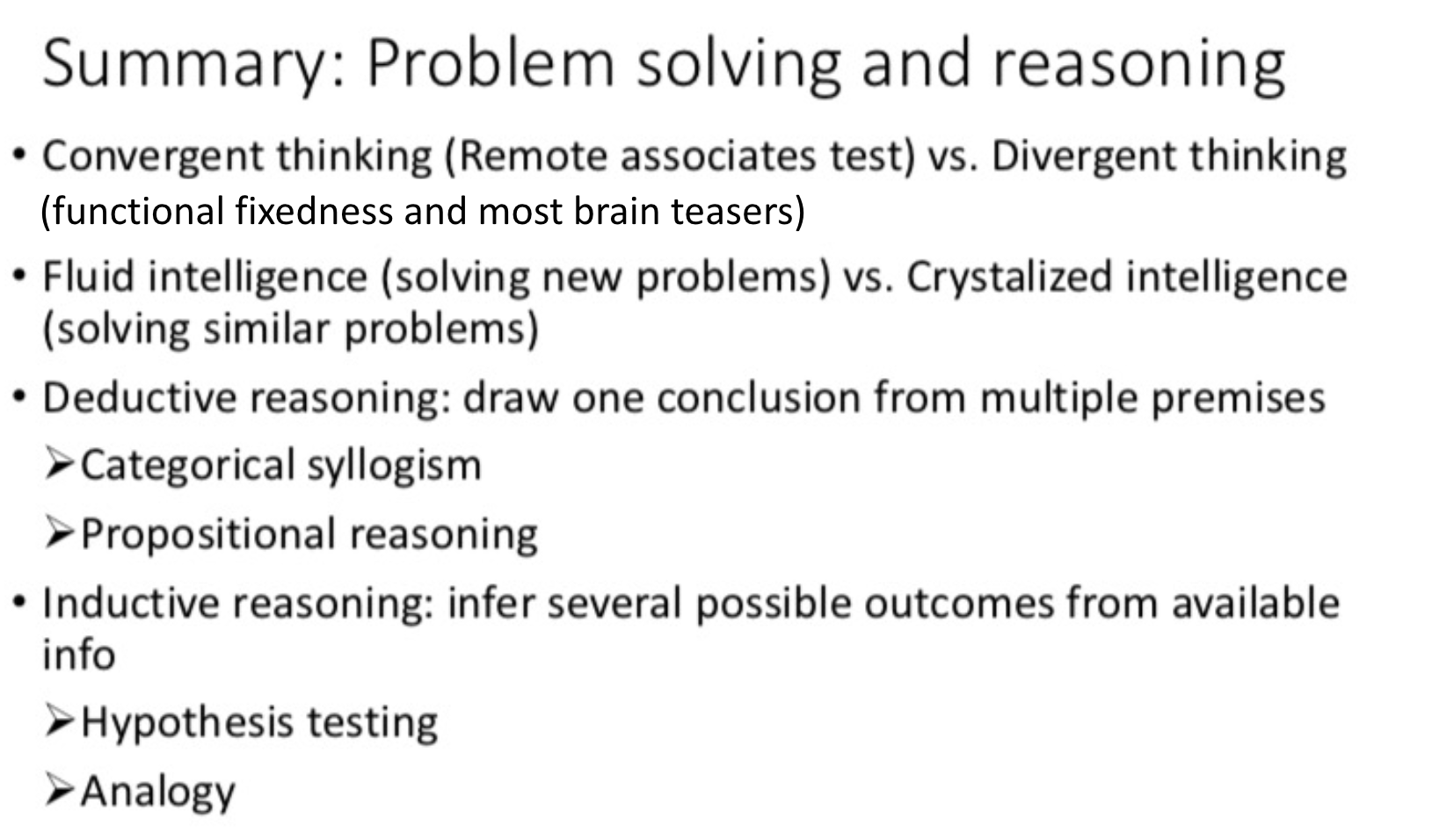 Summary: Problem solving and reasoning

• Convergent thinking (Remote associates test) vs. Divergent thinking (functional fixedness and most brain teasers)

• Fluid intelligence (solving new problems) vs. Crystalized intelligence (solving similar problems)

• Deductive reasoning: draw one conclusion from multiple premises

➢Categorical syllogism

➢Propositional reasoning

• Inductive reasoning: infer several possible outcomes from available info

➢Hypothesis testing

➢Analogy